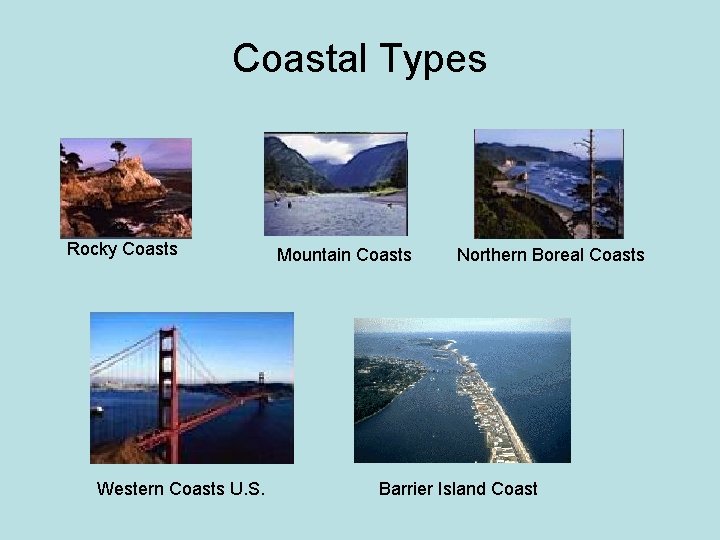 Coastal Types

Rocky Coasts

Mountain Coasts

Northern Boreal Coasts

Western Coasts U.S.

Barrier Island Coast